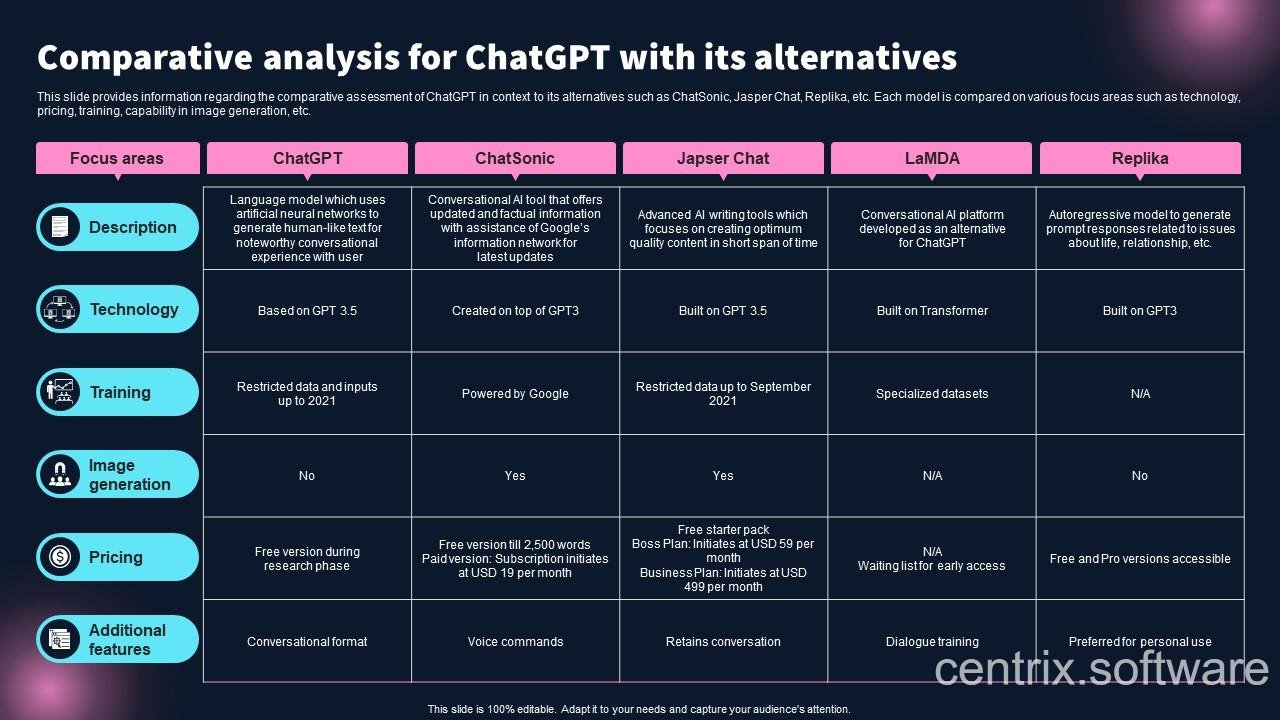 Comparative analysis for ChatGPT with its alternatives

This slide provides information regarding the comparative assessment of ChatGPT in context to its alternatives such as ChatSonic, Jasper Chat, Replika, etc. Each model is compared on various focus areas such as technology, pricing, training, capability in image generation, etc.

| Focus areas | ChatGPT | ChatSonic | Japser Chat | LaMDA | Replika |
|---|---|---|---|---|---|
| Description | Language model which uses artificial neural networks to generate human-like text for noteworthy conversational experience with user | Conversational AI tool that offers updated and factual information with assistance of Google's information network for latest updates | Advanced AI writing tools which focuses on creating optimum quality content in short span of time | Conversational AI platform developed as an alternative for ChatGPT | Autoregressive model to generate prompt responses related to issues about life, relationship, etc. |
| Technology | Based on GPT 3.5 | Created on top of GPT3 | Built on GPT 3.5 | Built on Transformer | Built on GPT3 |
| Training | Restricted data and inputs up to 2021 | Powered by Google | Restricted data up to September 2021 | Specialized datasets | N/A |
| Image generation | No | Yes | Yes | N/A | No |
| Pricing | Free version during research phase | Free version till 2,500 words Paid version: Subscription initiates at USD 19 per month | Free starter pack Boss Plan: Initiates at USD 59 per month Business Plan: Initiates at USD 499 per month | N/A Waiting list for early access | Free and Pro versions accessible |
| Additional features | Conversational format | Voice commands | Retains conversation | Dialogue training | Preferred for personal use |

centrix.software

This slide is 100% editable. Adapt it to your needs and capture your audience's attention.